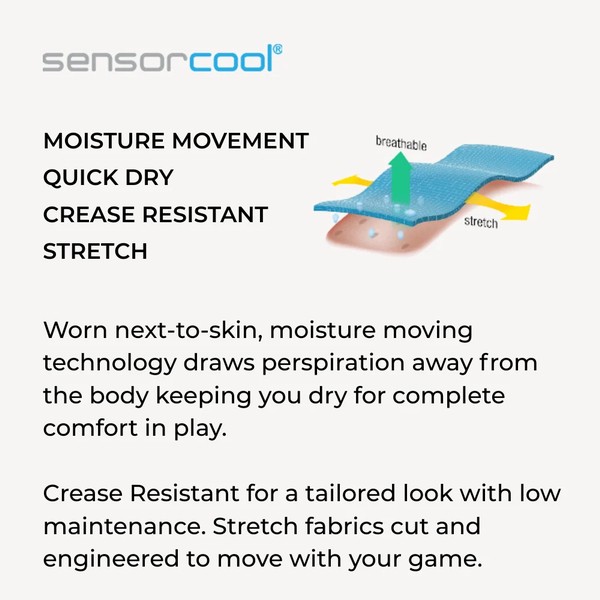 sensorcool®

MOISTURE MOVEMENT
QUICK DRY
CREASE RESISTANT
STRETCH

breathable

stretch

Worn next-to-skin, moisture moving technology draws perspiration away from the body keeping you dry for complete comfort in play.

Crease Resistant for a tailored look with low maintenance. Stretch fabrics cut and engineered to move with your game.